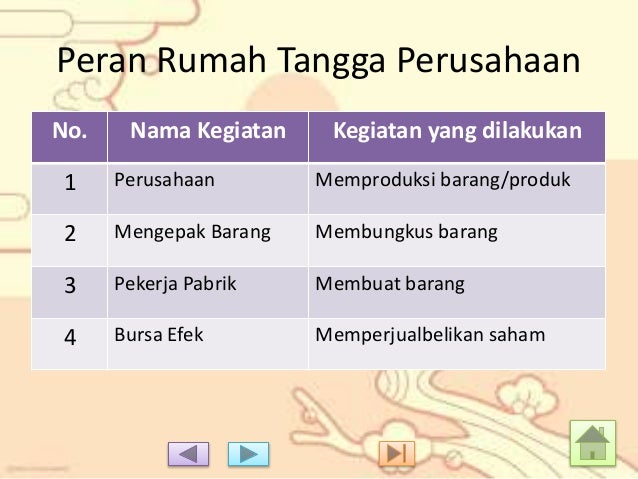 Peran Rumah Tangga Perusahaan

| No. | Nama Kegiatan | Kegiatan yang dilakukan |
|---|---|---|
| 1 | Perusahaan | Memproduksi barang/produk |
| 2 | Mengepak Barang | Membungkus barang |
| 3 | Pekerja Pabrik | Membuat barang |
| 4 | Bursa Efek | Memperjualbelikan saham |